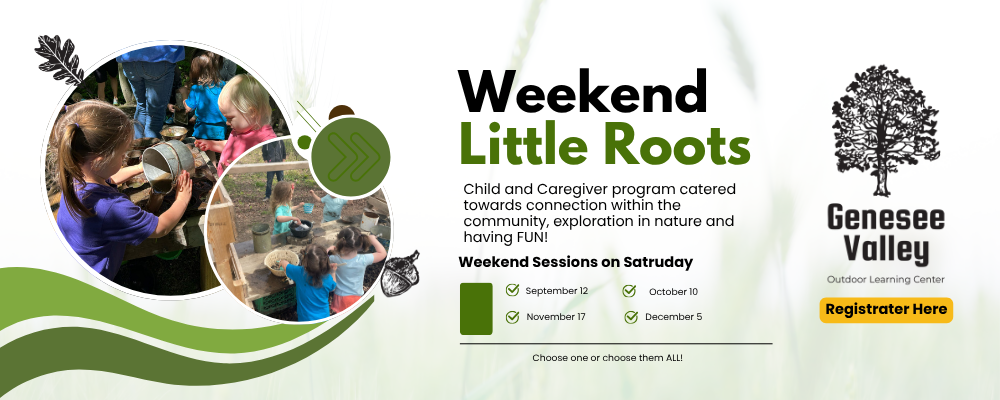 Weekend Little Roots

Child and Caregiver program catered towards connection within the community, exploration in nature and having FUN!

Weekend Sessions on Satruday

September 12
October 10
November 17
December 5

Choose one or choose them ALL!

Genesee Valley
Outdoor Learning Center

Registrater Here